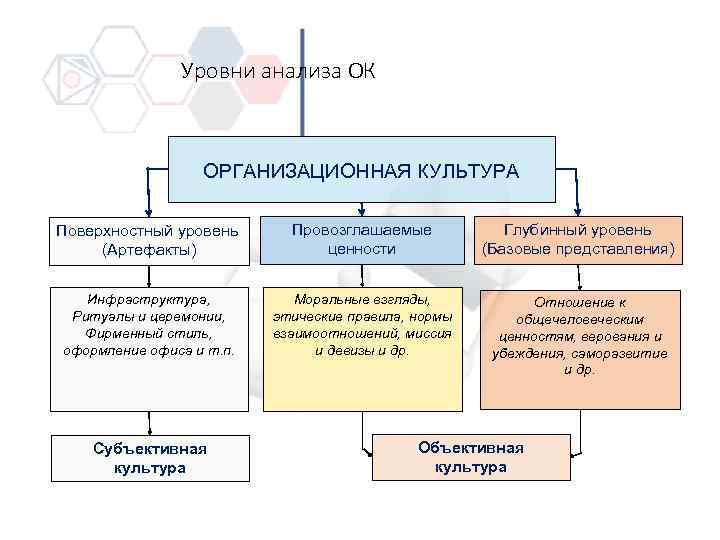 Уровни анализа ОК

ОРГАНИЗАЦИОННАЯ КУЛЬТУРА

Поверхностный уровень (Артефакты)

Провозглашаемые ценности

Глубинный уровень (Базовые представления)

Инфраструктура, Ритуалы и церемонии, Фирменный стиль, оформление офиса и т.п.

Моральные взгляды, этические правила, нормы взаимоотношений, миссия и девизы и др.

Отношение к общечеловеческим ценностям, верования и убеждения, саморазвитие и др.

Субъективная культура

Объективная культура